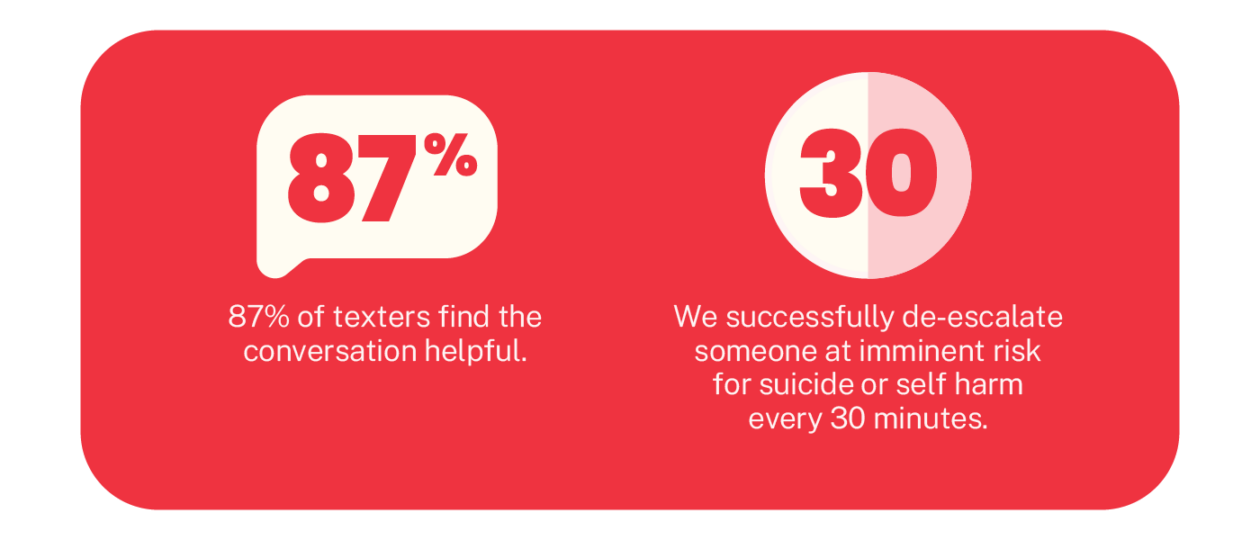 87%

87% of texters find the conversation helpful.

30

We successfully de-escalate someone at imminent risk for suicide or self harm every 30 minutes.